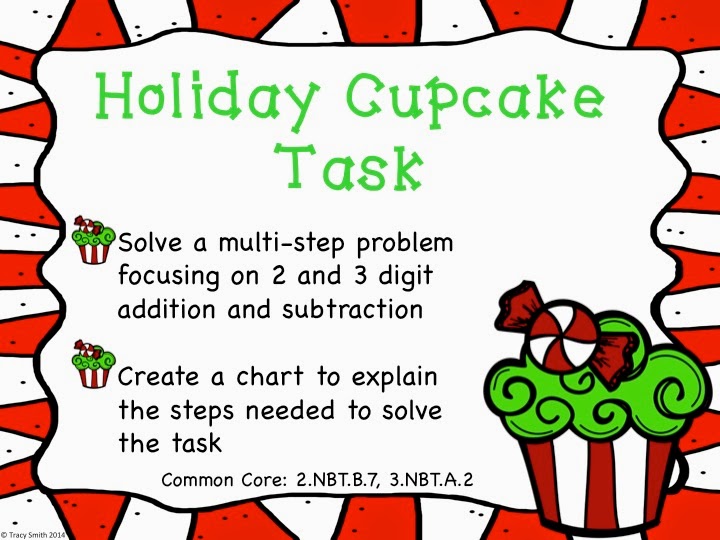 Holiday Cupcake Task

Solve a multi-step problem focusing on 2 and 3 digit addition and subtraction

Create a chart to explain the steps needed to solve the task

Common Core: 2.NBT.B.7, 3.NBT.A.2

© Tracy Smith 2014